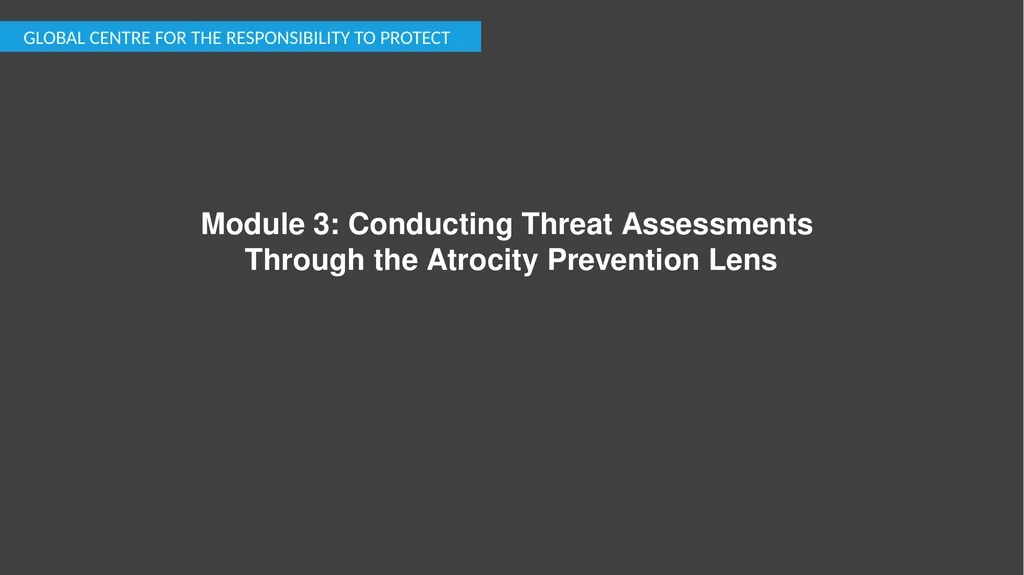 GLOBAL CENTRE FOR THE RESPONSIBILITY TO PROTECT

Module 3: Conducting Threat Assessments Through the Atrocity Prevention Lens